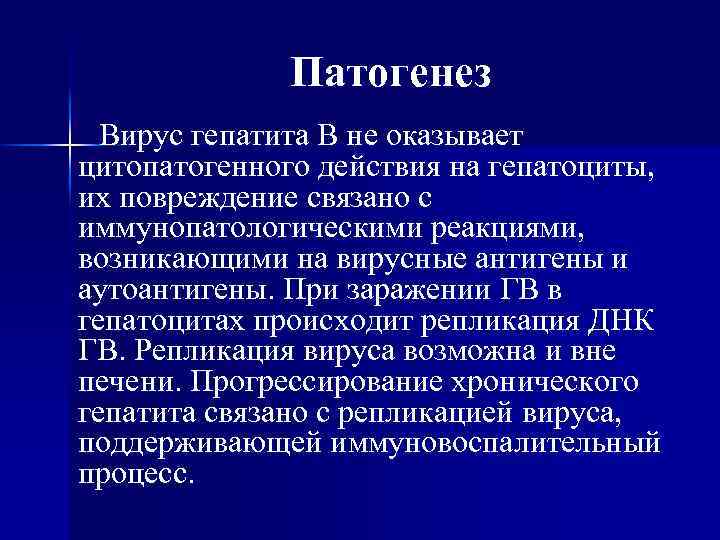 Патогенез

Вирус гепатита В не оказывает цитопатогенного действия на гепатоциты, их повреждение связано с иммунопатологическими реакциями, возникающими на вирусные антигены и аутоантигены. При заражении ГВ в гепатоцитах происходит репликация ДНК ГВ. Репликация вируса возможна и вне печени. Прогрессирование хронического гепатита связано с репликацией вируса, поддерживающей иммуновоспалительный процесс.